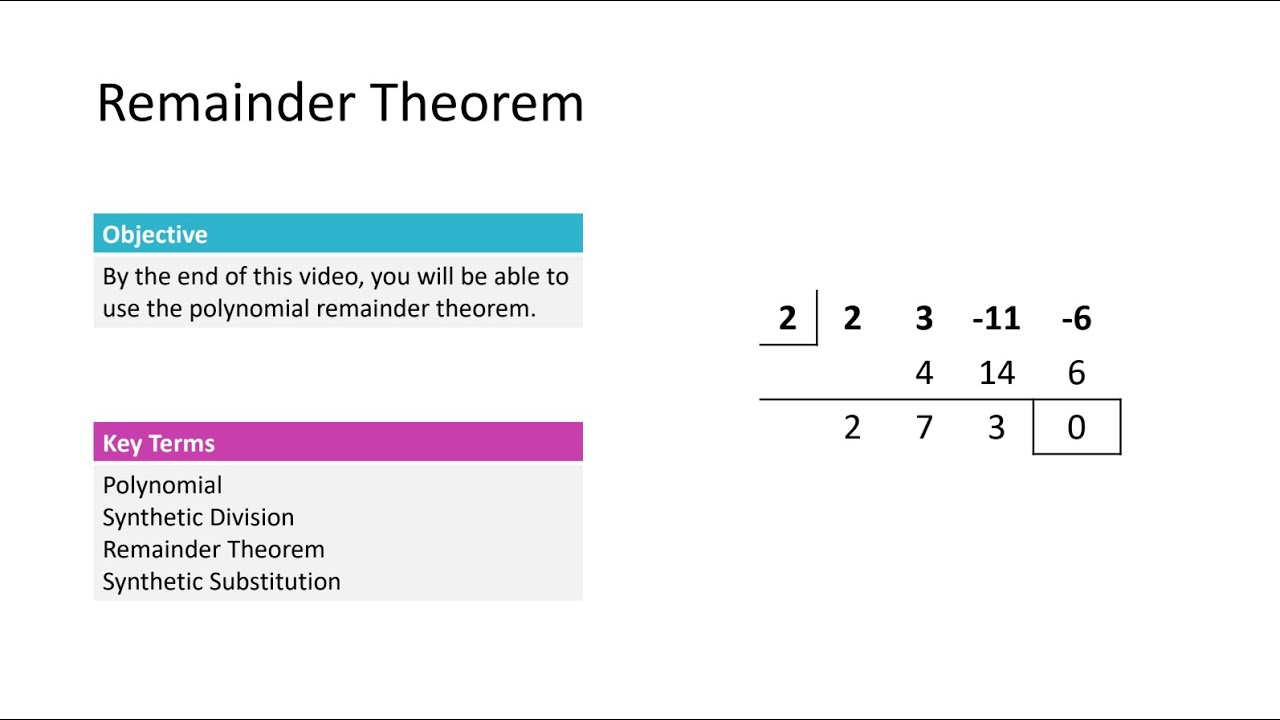 Remainder Theorem

Objective

By the end of this video, you will be able to use the polynomial remainder theorem.

Key Terms

Polynomial
Synthetic Division
Remainder Theorem
Synthetic Substitution

| 2 | 2 | 3 | -11 | -6 |
|---|---|---|---|---|
| | | 4 | 14 | 6 |
| | 2 | 7 | 3 | 0 |